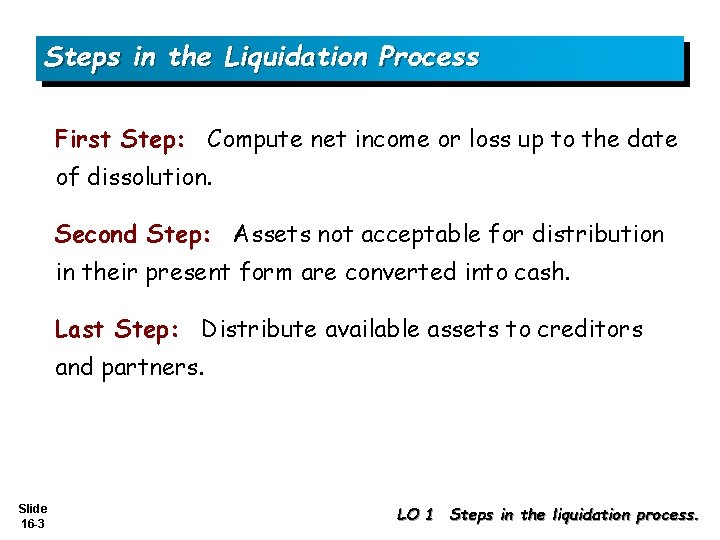 Steps in the Liquidation Process

First Step: Compute net income or loss up to the date of dissolution.

Second Step: Assets not acceptable for distribution in their present form are converted into cash.

Last Step: Distribute available assets to creditors and partners.

Slide 16-3

LO 1 Steps in the liquidation process.